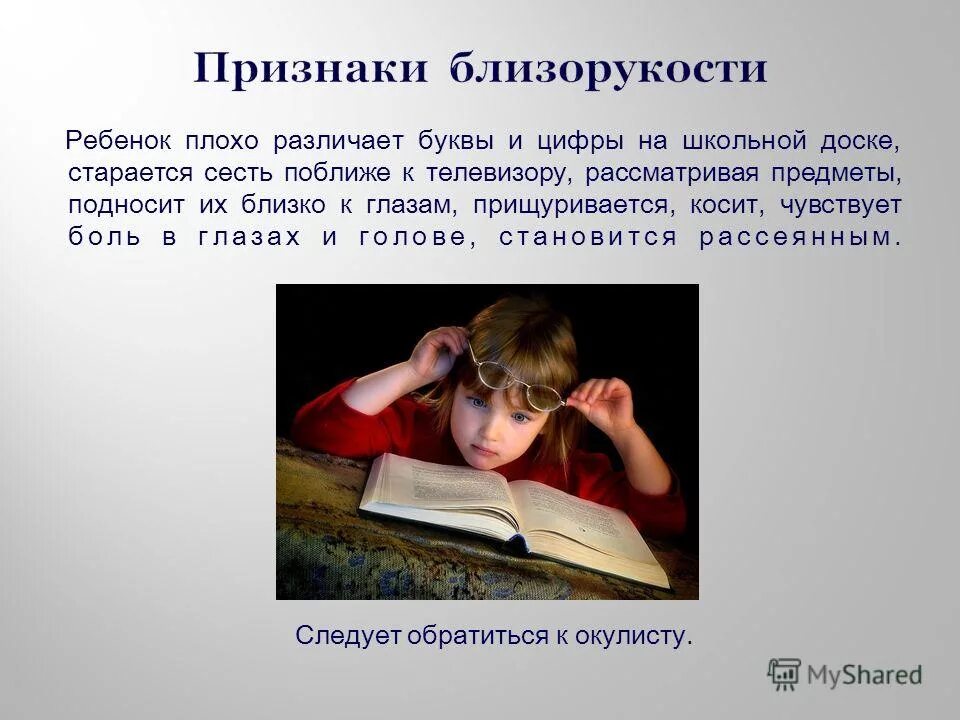 Признаки близорукости

Ребенок плохо различает буквы и цифры на школьной доске, старается сесть поближе к телевизору, рассматривая предметы, подносит их близко к глазам, прищуривается, косит, чувствует боль в глазах и голове, становится рассеянным.

Следует обратиться к окулисту.

MyShared